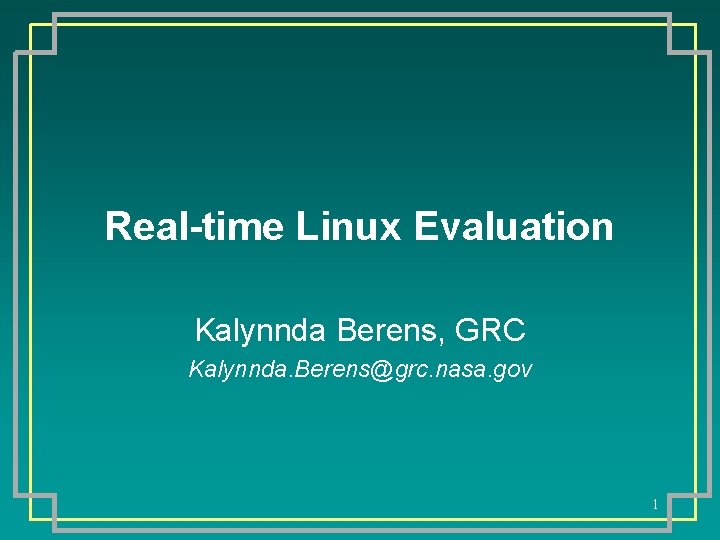 Real-time Linux Evaluation

Kalynnda Berens, GRC

Kalynnda.Berens@grc.nasa.gov

1